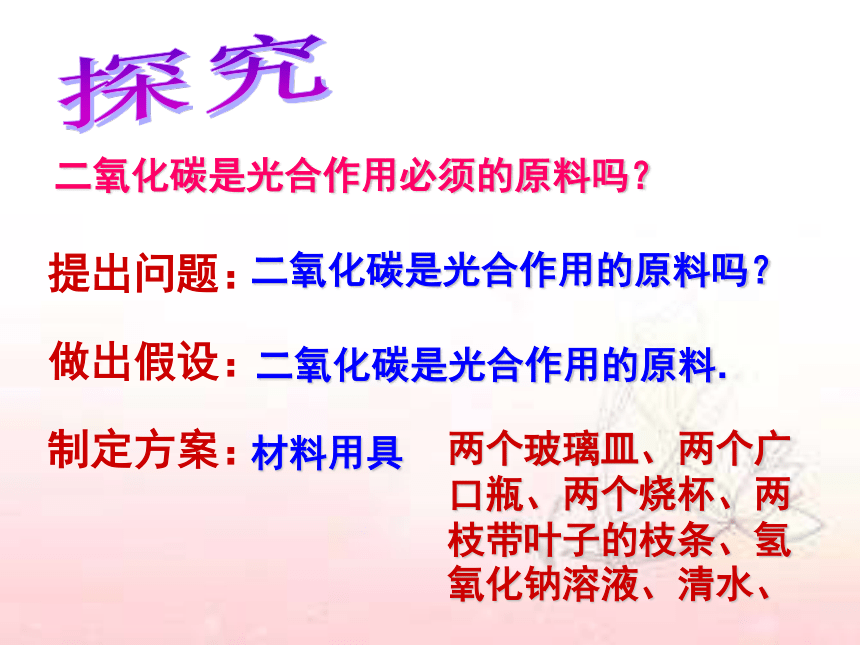 探究

二氧化碳是光合作用必须的原料吗？

提出问题：二氧化碳是光合作用的原料吗？

做出假设：二氧化碳是光合作用的原料.

制定方案：材料用具

两个玻璃皿、两个广口瓶、两个烧杯、两枝带叶子的枝条、氢氧化钠溶液、清水、